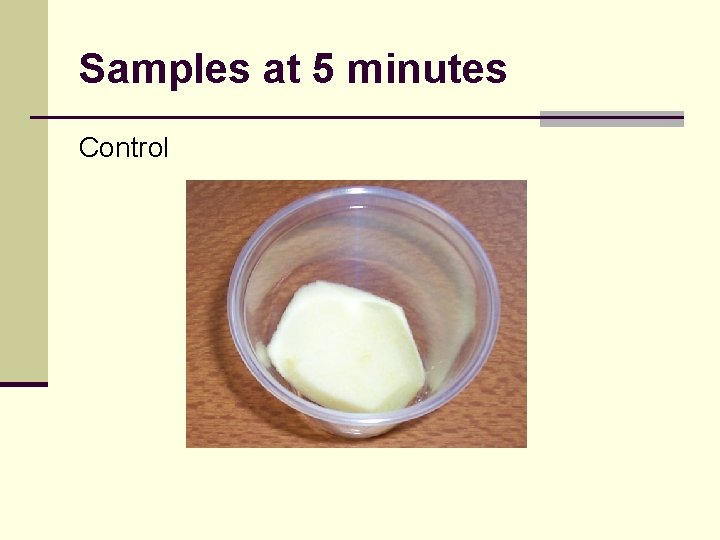 Samples at 5 minutes

Control